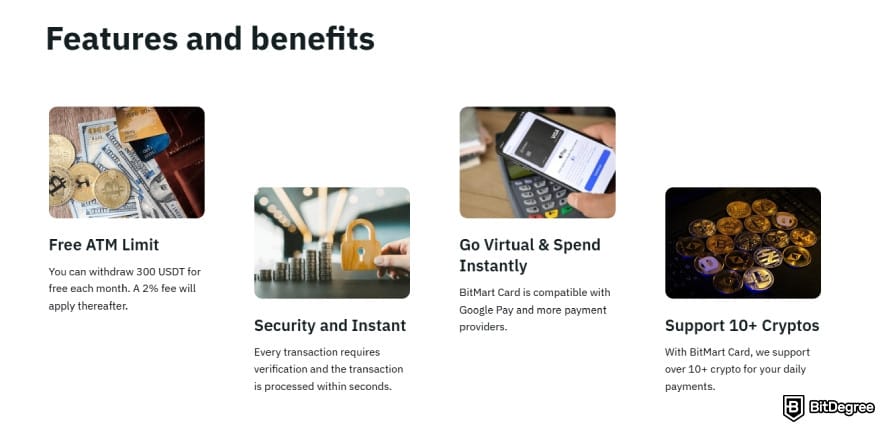 Features and benefits

Free ATM Limit

You can withdraw 300 USDT for free each month. A 2% fee will apply thereafter.

Security and Instant

Every transaction requires verification and the transaction is processed within seconds.

Go Virtual & Spend Instantly

BitMart Card is compatible with Google Pay and more payment providers.

Support 10+ Cryptos

With BitMart Card, we support over 10+ crypto for your daily payments.

BitDegree